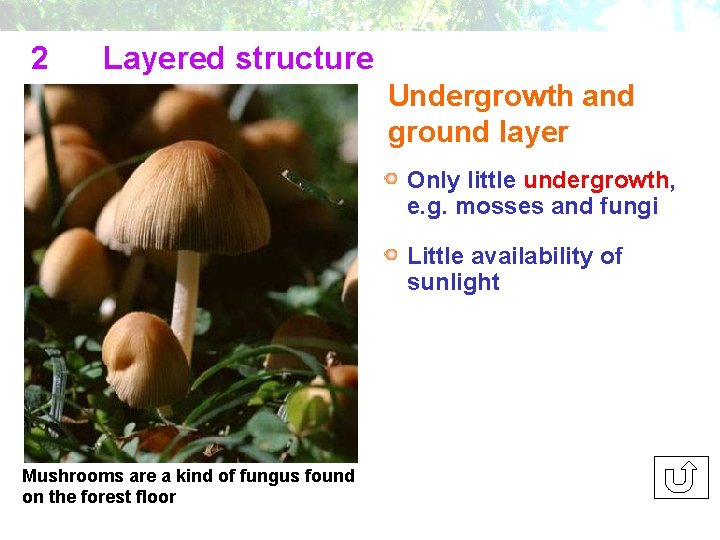 2 Layered structure

Undergrowth and ground layer

Only little undergrowth, e.g. mosses and fungi

Little availability of sunlight

Mushrooms are a kind of fungus found on the forest floor